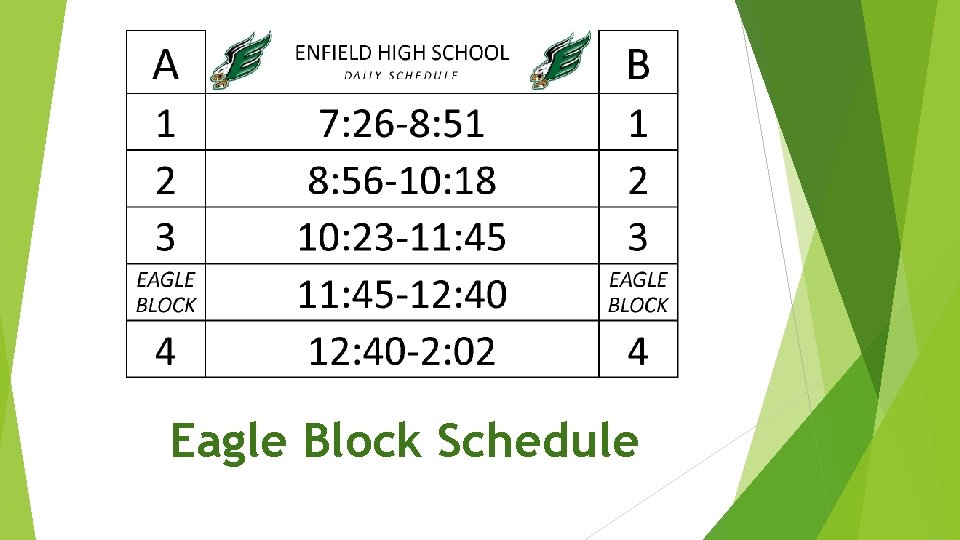 | A | ENFIELD HIGH SCHOOL DAILY SCHEDULE | B |
|---|---|---|
| 1 | 7:26-8:51 | 1 |
| 2 | 8:56-10:18 | 2 |
| 3 | 10:23-11:45 | 3 |
| EAGLE BLOCK | 11:45-12:40 | EAGLE BLOCK |
| 4 | 12:40-2:02 | 4 |

Eagle Block Schedule